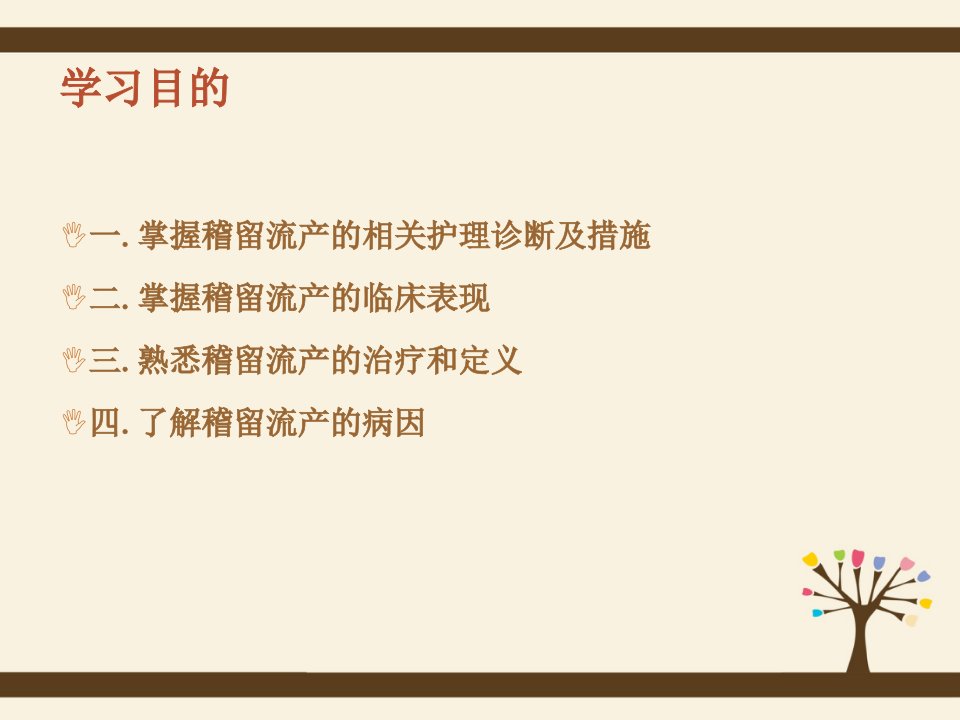 学习目的

一. 掌握稽留流产的相关护理诊断及措施

二. 掌握稽留流产的临床表现

三. 熟悉稽留流产的治疗和定义

四. 了解稽留流产的病因